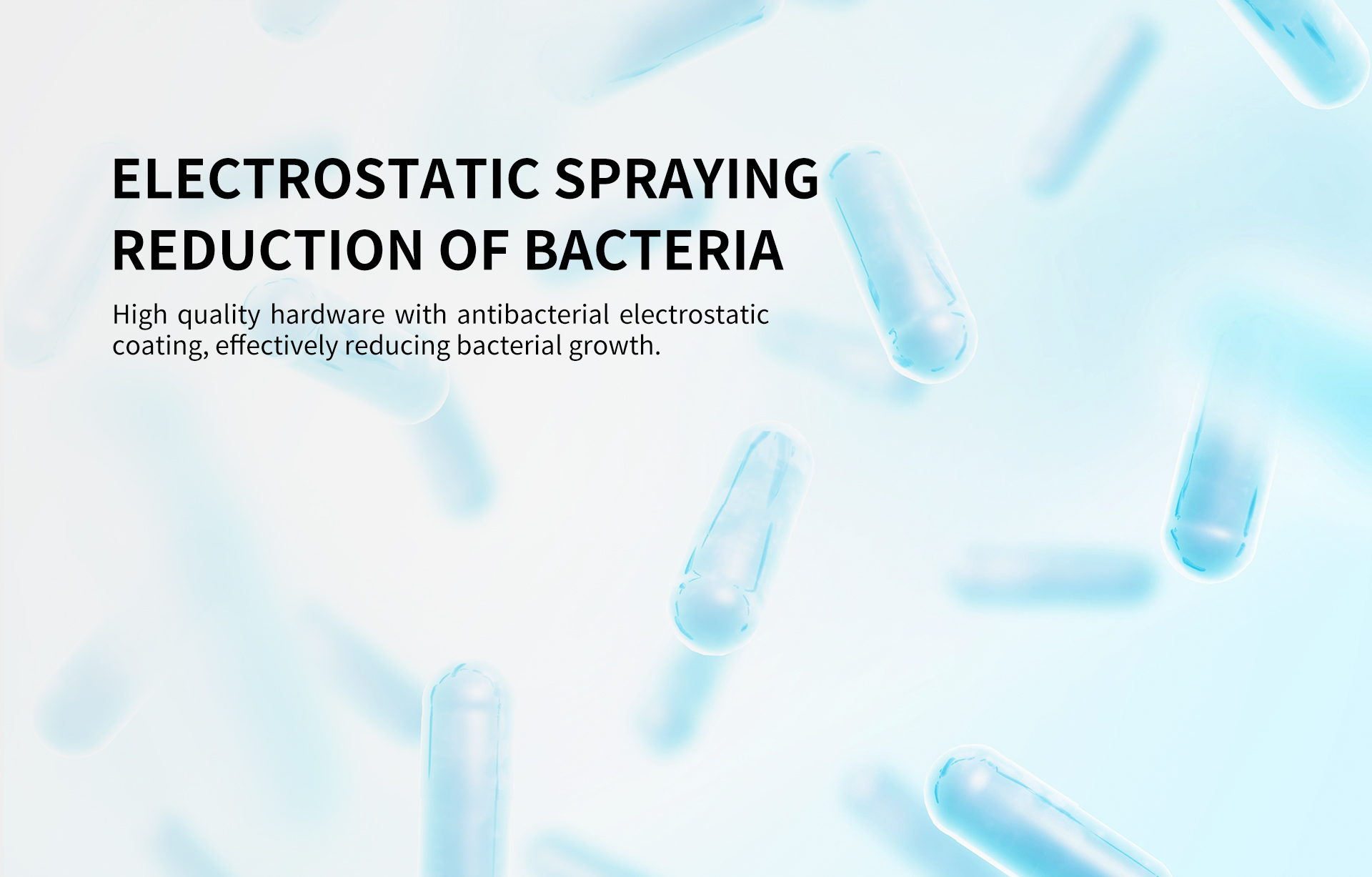 ELECTROSTATIC SPRAYING
REDUCTION OF BACTERIA

High quality hardware with antibacterial electrostatic coating, effectively reducing bacterial growth.